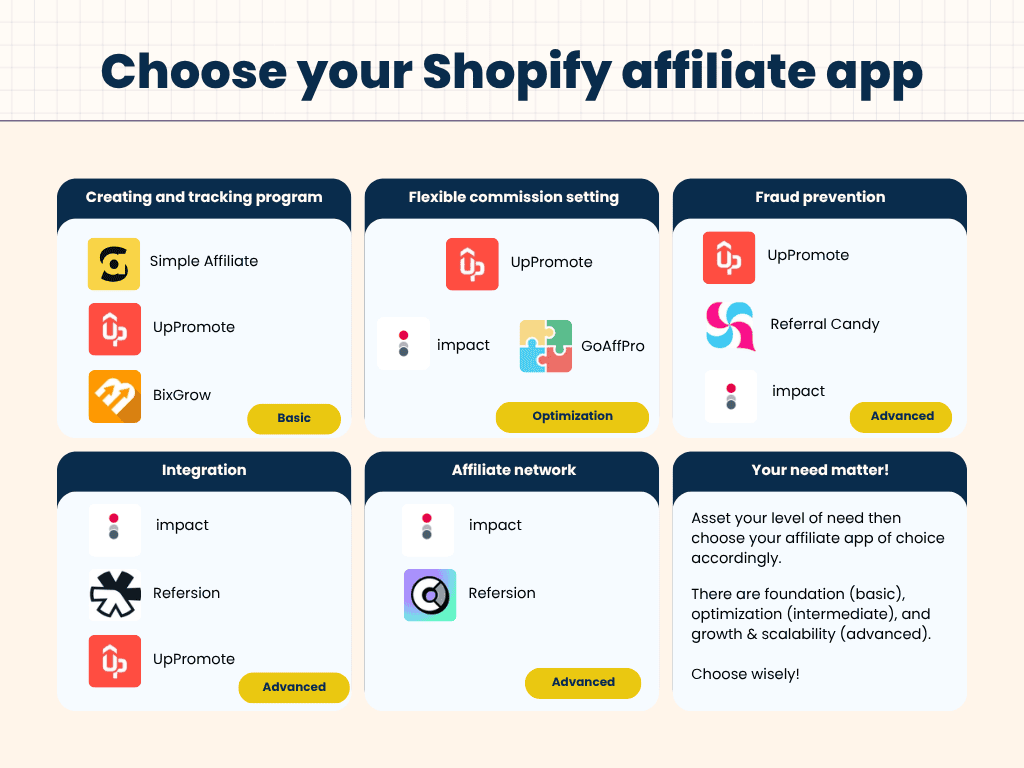 Choose your Shopify affiliate app

Creating and tracking program

Simple Affiliate

UpPromote

BixGrow

Basic

Flexible commission setting

UpPromote

impact

GoAffPro

Optimization

Fraud prevention

UpPromote

Referral Candy

impact

Advanced

Integration

impact

Refersion

UpPromote

Advanced

Affiliate network

impact

Refersion

Advanced

Your need matter!

Asset your level of need then choose your affiliate app of choice accordingly.

There are foundation (basic), optimization (intermediate), and growth & scalability (advanced).

Choose wisely!